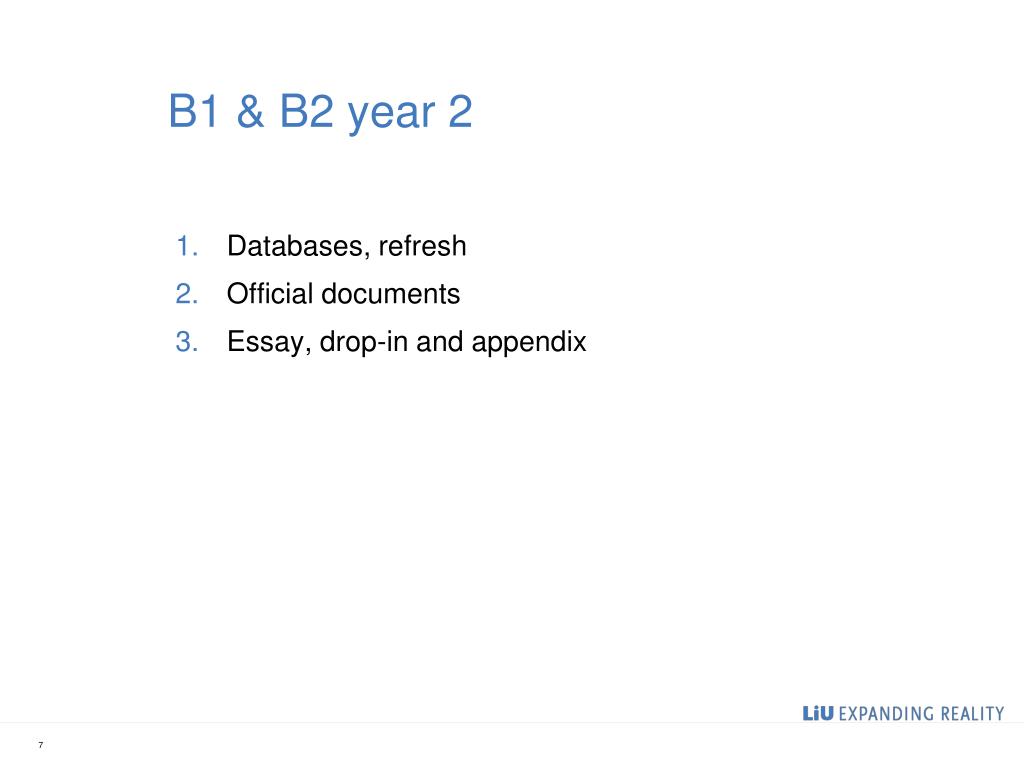 B1 & B2 year 2

1. Databases, refresh
2. Official documents
3. Essay, drop-in and appendix

LiU EXPANDING REALITY

7